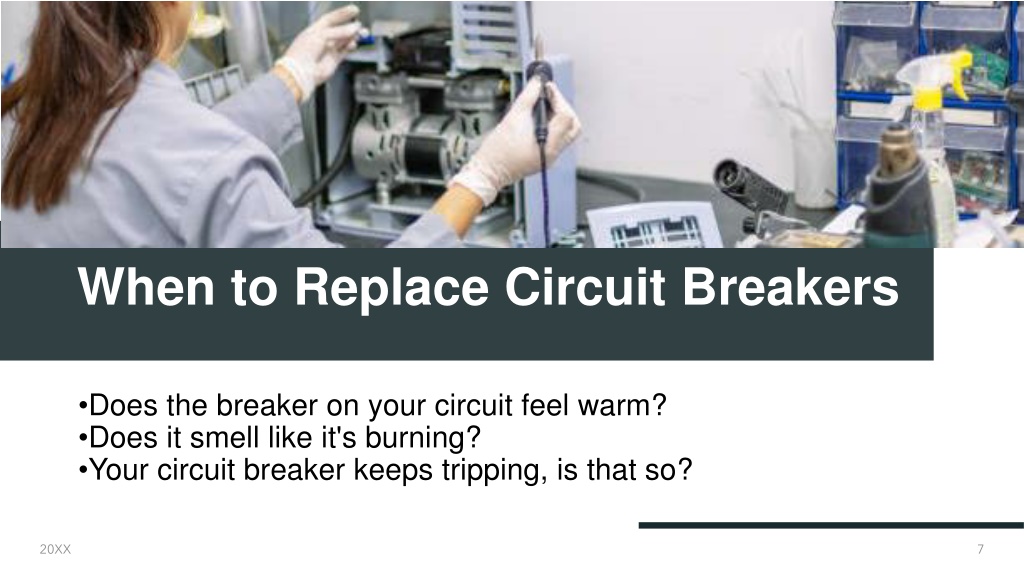 When to Replace Circuit Breakers

•Does the breaker on your circuit feel warm?
•Does it smell like it's burning?
•Your circuit breaker keeps tripping, is that so?

20XX

7